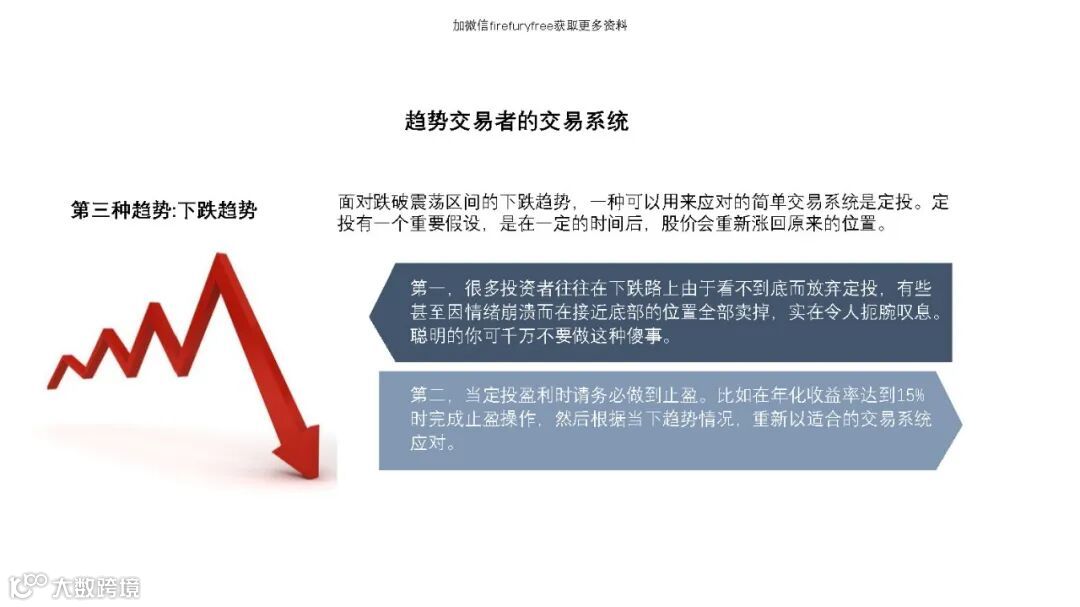 加微信firefuryfree获取更多资料

趋势交易者的交易系统

第三种趋势:下跌趋势

面对跌破震荡区间的下跌趋势，一种可以用来应对的简单交易系统是定投。定投有一个重要假设，是在一定的时间后，股价会重新涨回原来的位置。

第一，很多投资者往往在下跌路上由于看不到底而放弃定投，有些甚至因情绪崩溃而在接近底部的位置全部卖掉，实在令人扼腕叹息。聪明的你可千万不要做这种傻事。

第二，当定投盈利时请务必做到止盈。比如在年化收益率达到15%时完成止盈操作，然后根据当下趋势情况，重新以适合的交易系统应对。

大数跨境